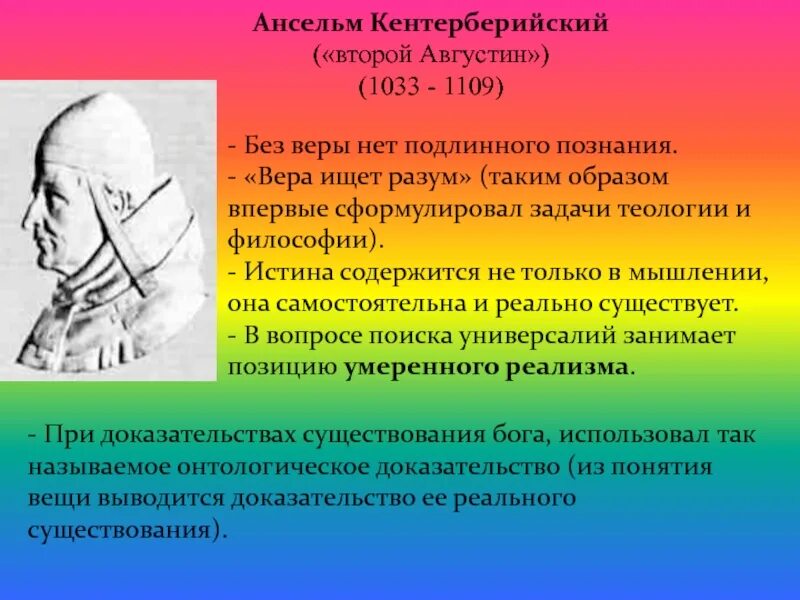 Ансельм Кентерберийский
(«второй Августин»)
(1033 - 1109)

- Без веры нет подлинного познания.
- «Вера ищет разум» (таким образом впервые сформулировал задачи теологии и философии).
- Истина содержится не только в мышлении, она самостоятельна и реально существует.
- В вопросе поиска универсалий занимает позицию умеренного реализма.

- При доказательствах существования бога, использовал так называемое онтологическое доказательство (из понятия вещи выводится доказательство ее реального существования).